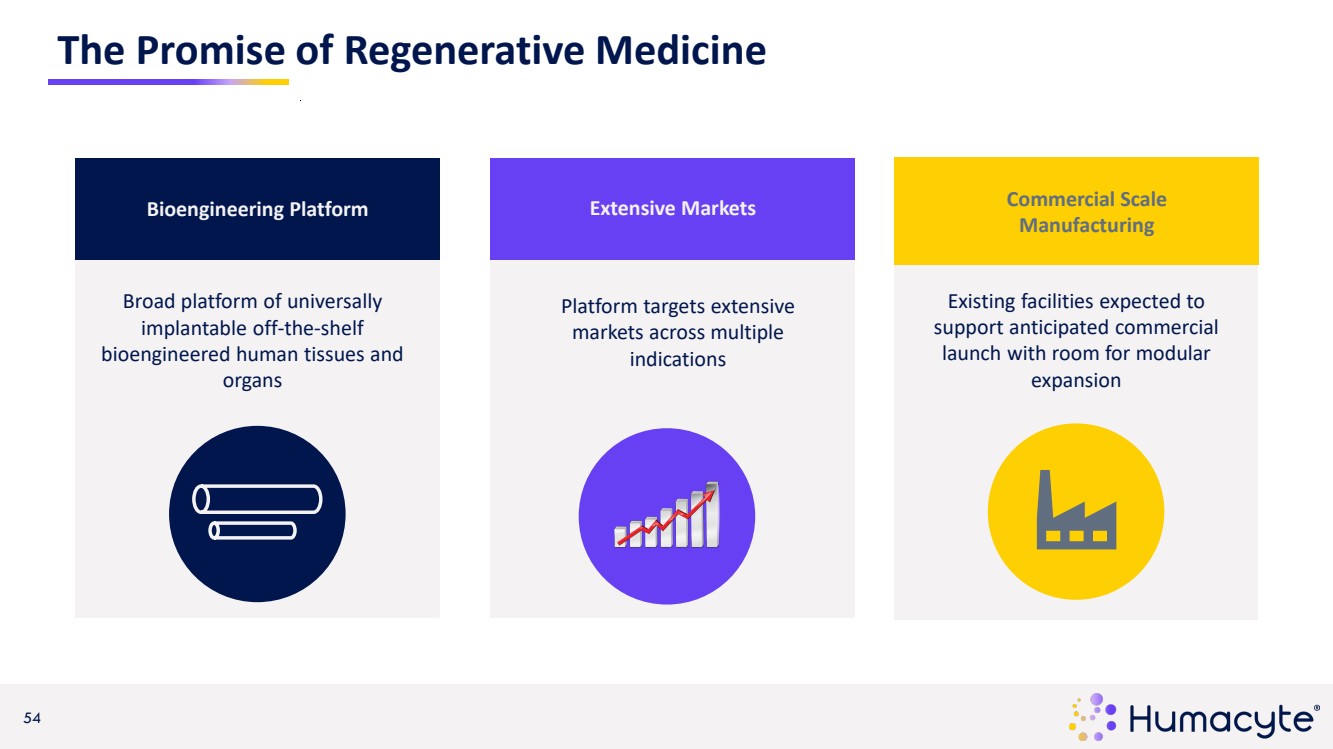 The Promise of Regenerative Medicine

Bioengineering Platform

Broad platform of universally implantable off-the-shelf bioengineered human tissues and organs

Extensive Markets

Platform targets extensive markets across multiple indications

Commercial Scale Manufacturing

Existing facilities expected to support anticipated commercial launch with room for modular expansion

54

Humacyte®